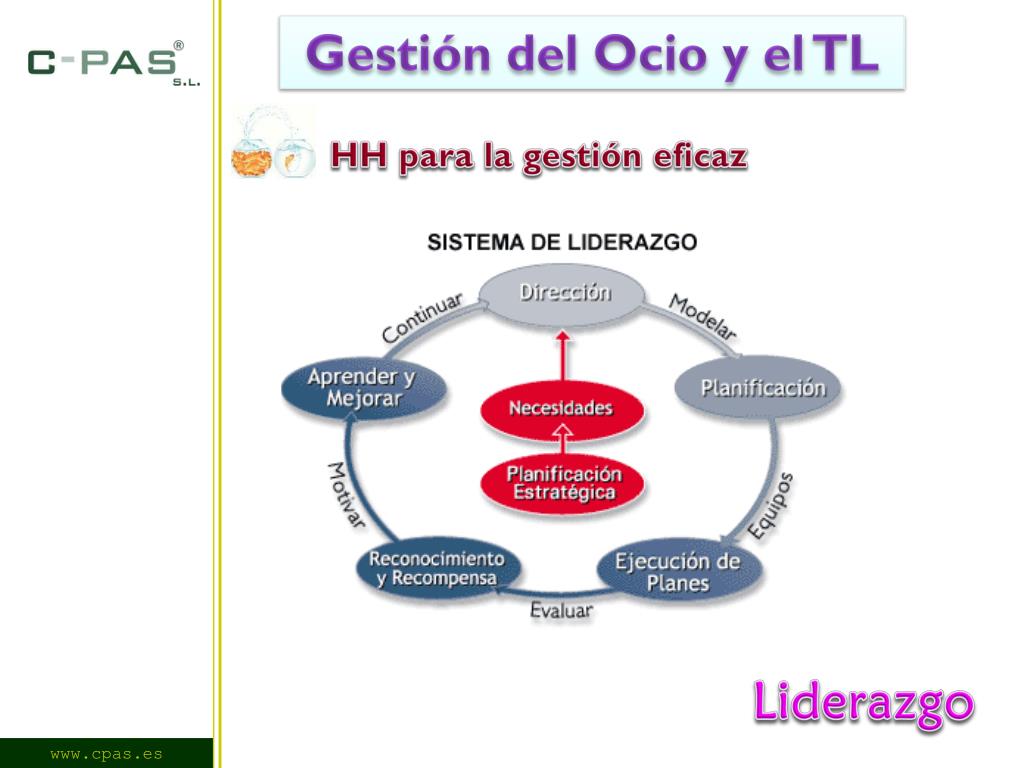 C-PAS® S.L.

Gestión del Ocio y el TL

HH para la gestión eficaz

SISTEMA DE LIDERAZGO

Dirección
Modelar
Planificación
Equipos
Ejecución de Planes
Evaluar
Reconocimiento y Recompensa
Motivar
Aprender y Mejorar
Continuar
Necesidades
Planificación Estratégica

Liderazgo

www.cpas.es